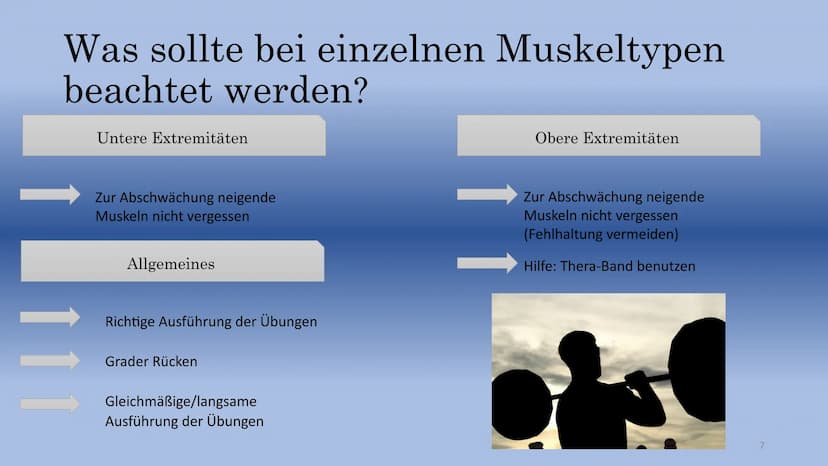 Was sollte bei einzelnen Muskeltypen beachtet werden?

Untere Extremitäten

Zur Abschwächung neigende Muskeln nicht vergessen

Allgemeines

Richtige Ausführung der Übungen

Grader Rücken

Gleichmäßige/langsame Ausführung der Übungen

Obere Extremitäten

Zur Abschwächung neigende Muskeln nicht vergessen (Fehlhaltung vermeiden)

Hilfe: Thera-Band benutzen

7